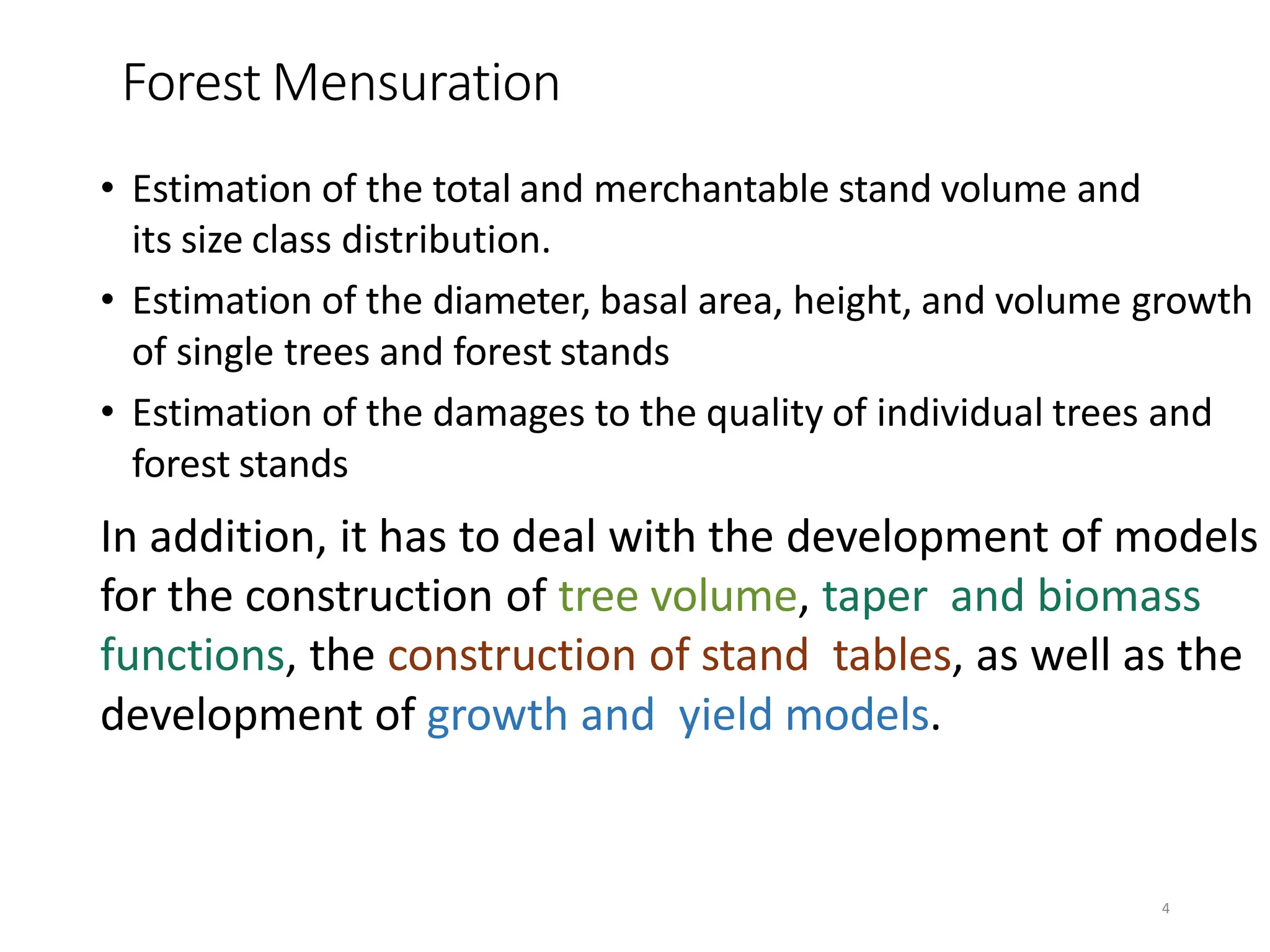 Forest Mensuration

• Estimation of the total and merchantable stand volume and its size class distribution.
• Estimation of the diameter, basal area, height, and volume growth of single trees and forest stands
• Estimation of the damages to the quality of individual trees and forest stands

In addition, it has to deal with the development of models for the construction of tree volume, taper and biomass functions, the construction of stand tables, as well as the development of growth and yield models.

4